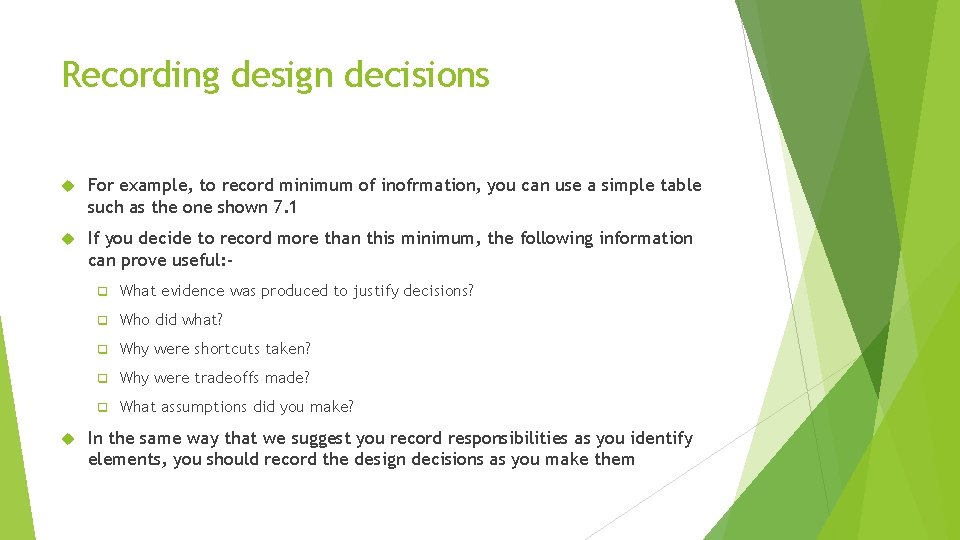 Recording design decisions

For example, to record minimum of inofrmation, you can use a simple table such as the one shown 7.1

If you decide to record more than this minimum, the following information can prove useful:-

What evidence was produced to justify decisions?

Who did what?

Why were shortcuts taken?

Why were tradeoffs made?

What assumptions did you make?

In the same way that we suggest you record responsibilities as you identify elements, you should record the design decisions as you make them